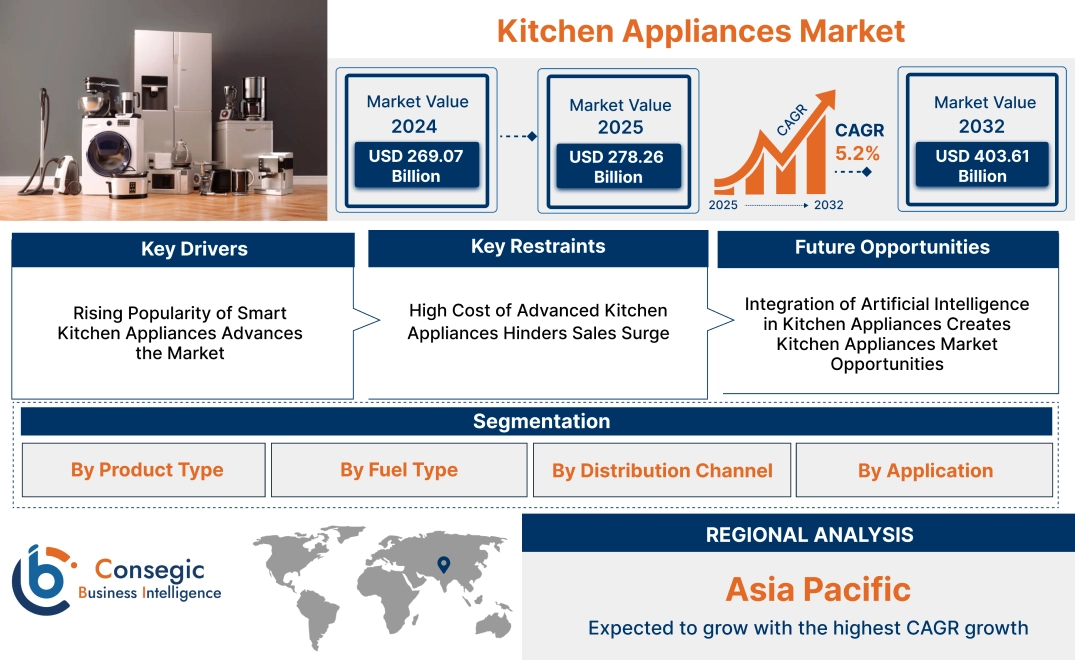 Kitchen Appliances Market

Market Value 2024
USD 269.07 Billion

Market Value 2025
USD 278.26 Billion

CAGR
CAGR 5.2%
2025 2032

Market Value 2032
USD 403.61 Billion

Key Drivers
Rising Popularity of Smart Kitchen Appliances Advances the Market

Key Restraints
High Cost of Advanced Kitchen Appliances Hinders Sales Surge

Future Opportunities
Integration of Artificial Intelligence in Kitchen Appliances Creates Kitchen Appliances Market Opportunities

Segmentation
By Product Type
By Fuel Type
By Distribution Channel
By Application

Consegic
Business Intelligence

REGIONAL ANALYSIS
Asia Pacific
Expected to grow with the highest CAGR growth